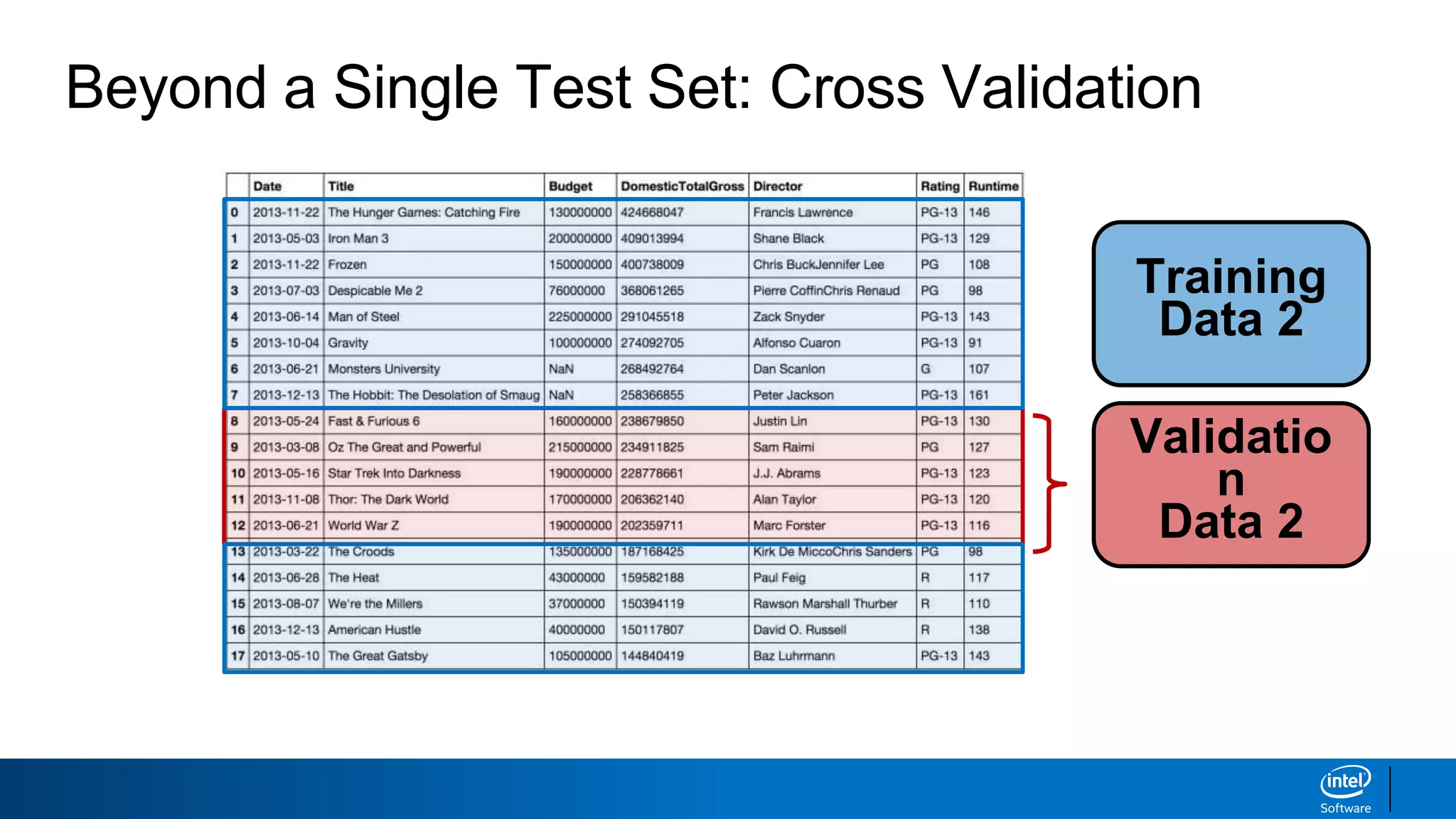 Beyond a Single Test Set: Cross Validation

| | Date | Title | Budget | DomesticTotalGross | Director | Rating | Runtime |
|---|---|---|---|---|---|---|---|
| 0 | 2013-11-22 | The Hunger Games: Catching Fire | 130000000 | 424668047 | Francis Lawrence | PG-13 | 146 |
| 1 | 2013-05-03 | Iron Man 3 | 200000000 | 409013994 | Shane Black | PG-13 | 129 |
| 2 | 2013-11-22 | Frozen | 150000000 | 400738009 | Chris BuckJennifer Lee | PG | 108 |
| 3 | 2013-07-03 | Despicable Me 2 | 76000000 | 368061265 | Pierre CoffinChris Renaud | PG | 98 |
| 4 | 2013-06-14 | Man of Steel | 225000000 | 291045518 | Zack Snyder | PG-13 | 143 |
| 5 | 2013-10-04 | Gravity | 100000000 | 274092705 | Alfonso Cuaron | PG-13 | 91 |
| 6 | 2013-06-21 | Monsters University | NaN | 268492764 | Dan Scanlon | G | 107 |
| 7 | 2013-12-13 | The Hobbit: The Desolation of Smaug | NaN | 258366855 | Peter Jackson | PG-13 | 161 |
| 8 | 2013-05-24 | Fast & Furious 6 | 160000000 | 238679850 | Justin Lin | PG-13 | 130 |
| 9 | 2013-03-08 | Oz The Great and Powerful | 215000000 | 234911825 | Sam Raimi | PG | 127 |
| 10 | 2013-05-16 | Star Trek Into Darkness | 190000000 | 228778661 | J.J. Abrams | PG-13 | 123 |
| 11 | 2013-11-08 | Thor: The Dark World | 170000000 | 206362140 | Alan Taylor | PG-13 | 120 |
| 12 | 2013-06-21 | World War Z | 190000000 | 202359711 | Marc Forster | PG-13 | 116 |
| 13 | 2013-03-22 | The Croods | 135000000 | 187168425 | Kirk De MiccoChris Sanders | PG | 98 |
| 14 | 2013-06-28 | The Heat | 43000000 | 159582188 | Paul Feig | R | 117 |
| 15 | 2013-08-07 | We're the Millers | 37000000 | 150394119 | Rawson Marshall Thurber | R | 110 |
| 16 | 2013-12-13 | American Hustle | 40000000 | 150117807 | David O. Russell | R | 138 |
| 17 | 2013-05-10 | The Great Gatsby | 105000000 | 144840419 | Baz Luhrmann | PG-13 | 143 |

Training Data 2

Validatio n Data 2

intel Software